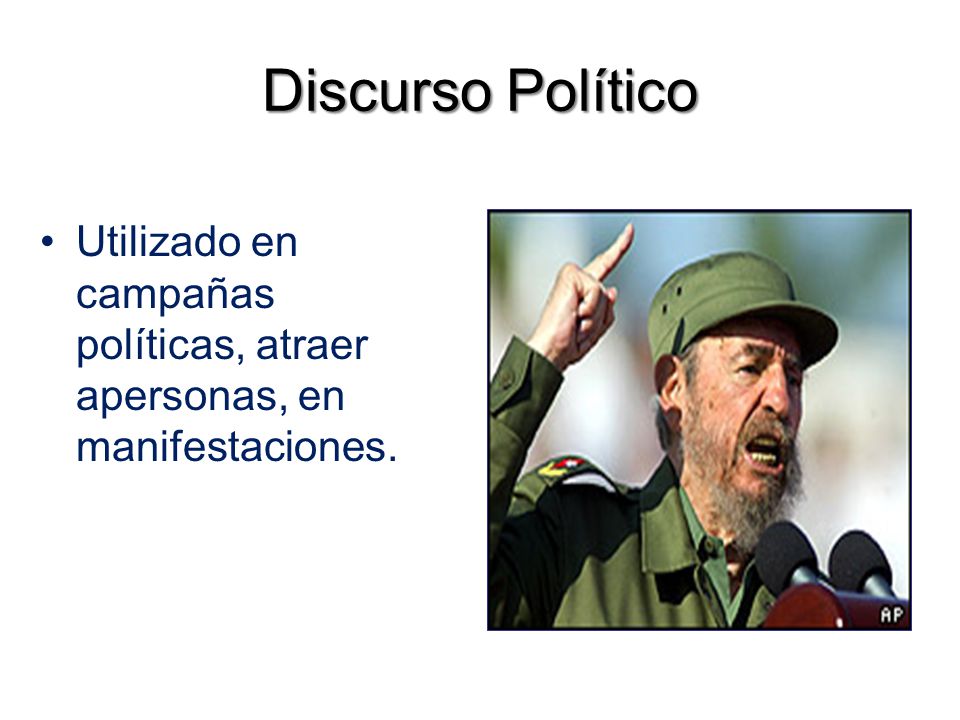 Discurso Político

• Utilizado en campañas políticas, atraer apersonas, en manifestaciones.

AP